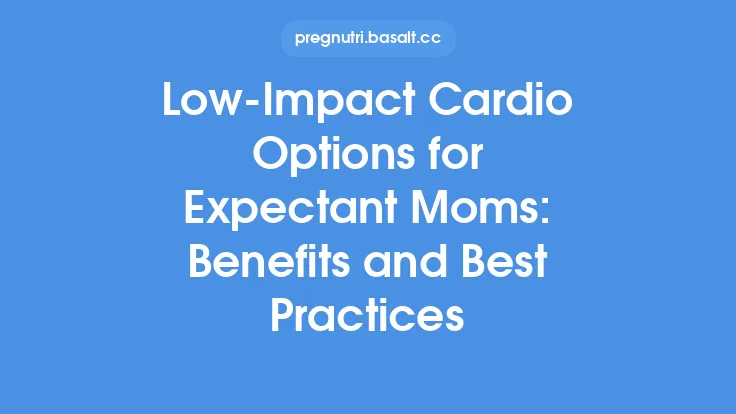 pregnutri.basalt.cc

Low-Impact Cardio Options for Expectant Moms: Benefits and Best Practices